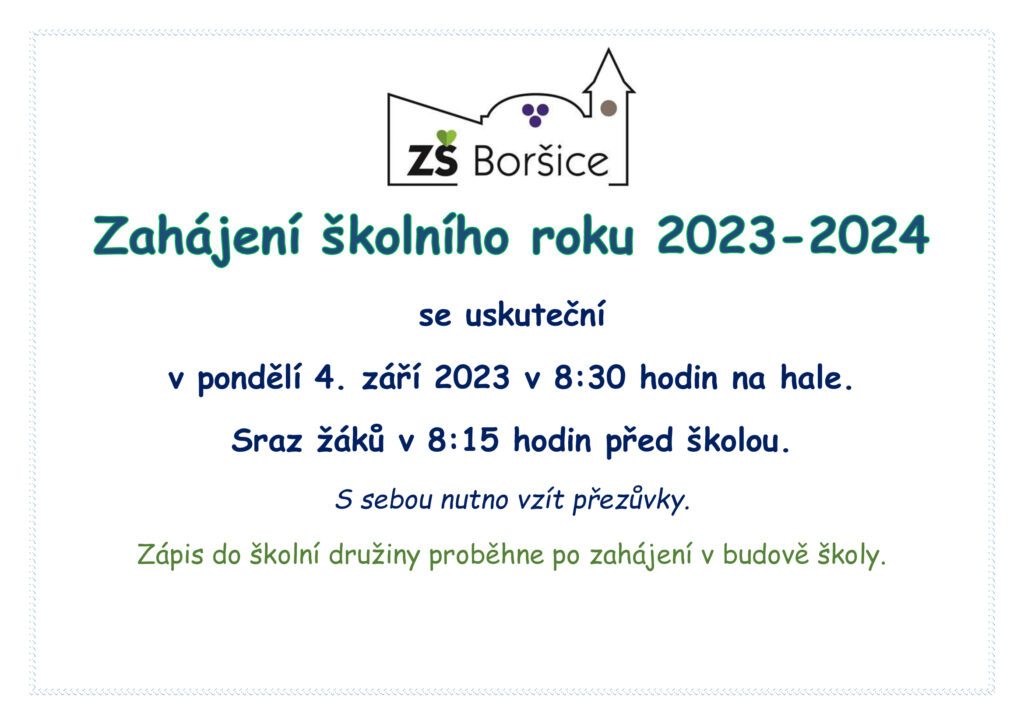 ZŠ Boršice

Zahájení školního roku 2023-2024

se uskuteční

v pondělí 4. září 2023 v 8:30 hodin na hale.

Sraz žáků v 8:15 hodin před školou.

S sebou nutno vzít přezůvky.

Zápis do školní družiny proběhne po zahájení v budově školy.